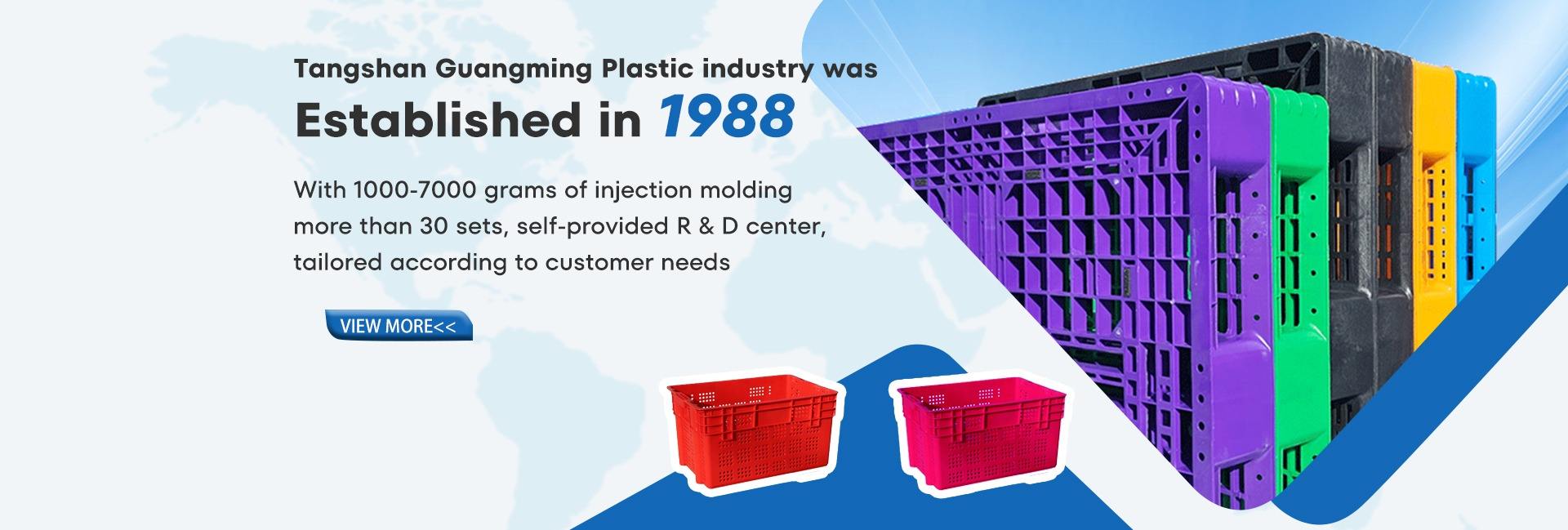 Tangshan Guangming Plastic industry was
Established in 1988

With 1000-7000 grams of injection molding more than 30 sets, self-provided R & D center, tailored according to customer needs

VIEW MORE<<